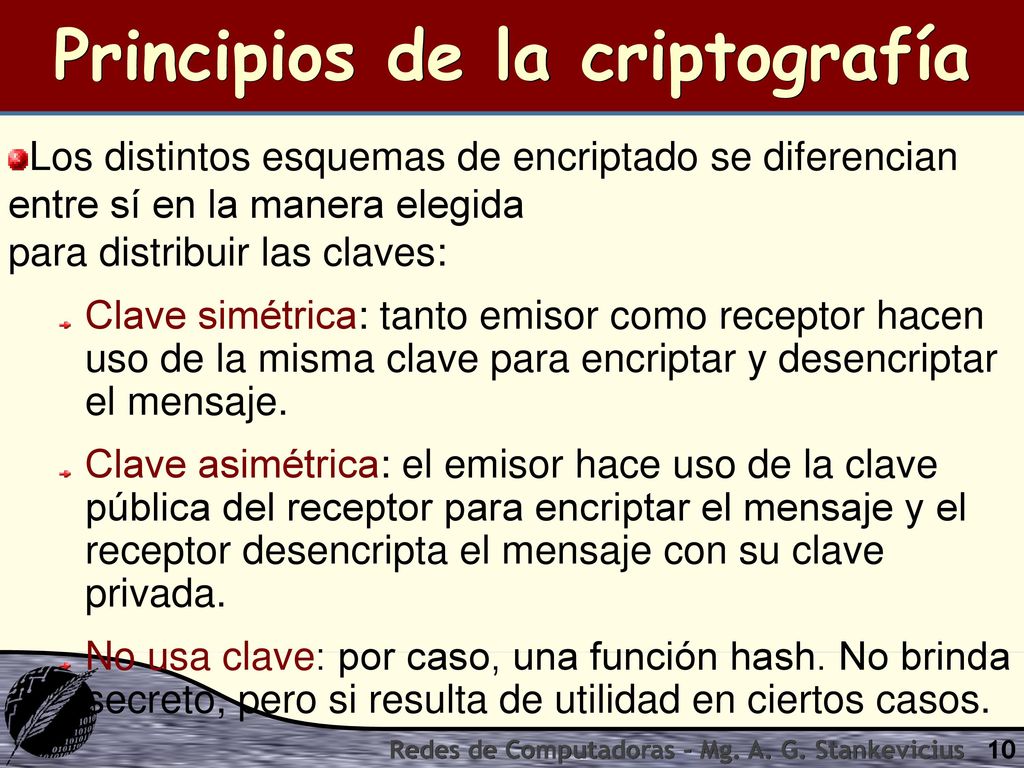 Principios de la criptografía

Los distintos esquemas de encriptado se diferencian entre sí en la manera elegida para distribuir las claves:

Clave simétrica: tanto emisor como receptor hacen uso de la misma clave para encriptar y desencriptar el mensaje.

Clave asimétrica: el emisor hace uso de la clave pública del receptor para encriptar el mensaje y el receptor desencripta el mensaje con su clave privada.

No usa clave: por caso, una función hash. No brinda secreto, pero si resulta de utilidad en ciertos casos.

Redes de Computadoras - Mg. A. G. Stankevicius 10